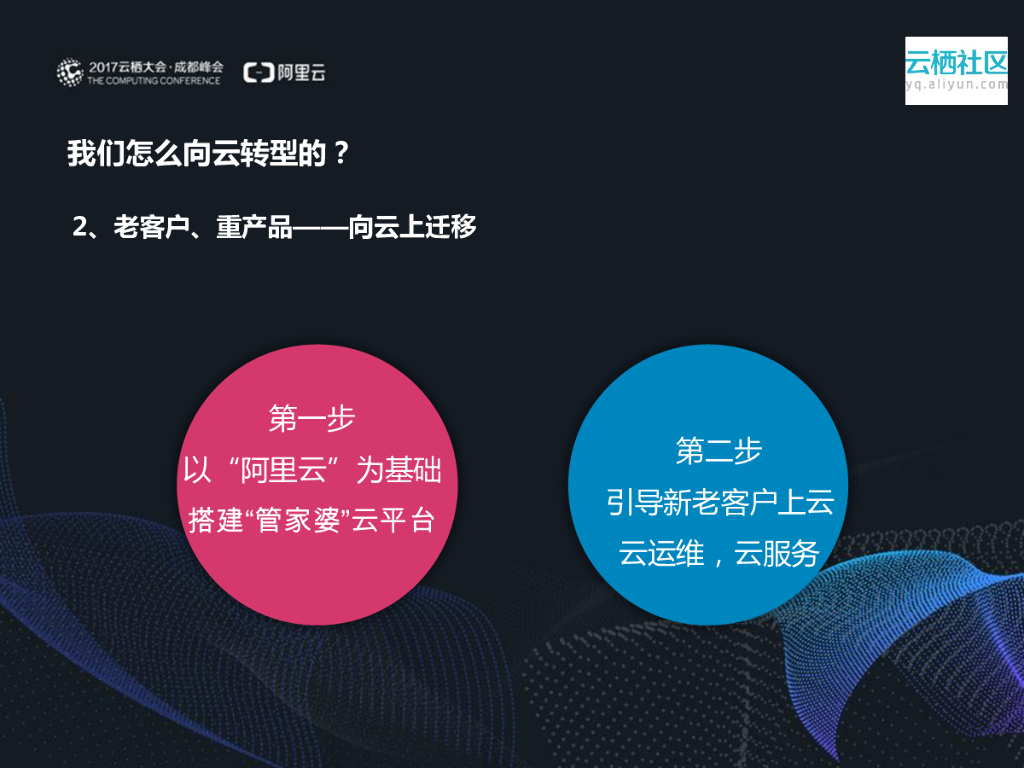 2017云栖大会·成都峰会
THE COMPUTING CONFERENCE

阿里云

云栖社区
yq.aliyun.com

我们怎么向云转型的？

2、老客户、重产品——向云上迁移

第一步
以“阿里云”为基础
搭建“管家婆”云平台

第二步
引导新老客户上云
云运维，云服务